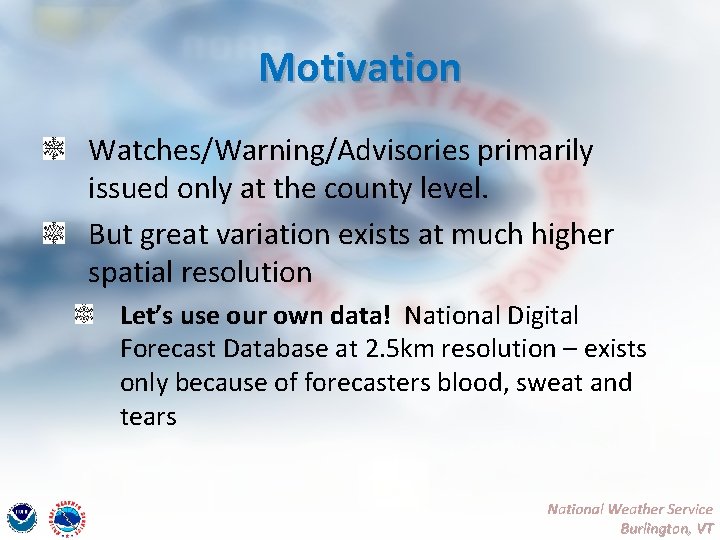 Motivation

Watches/Warning/Advisories primarily issued only at the county level.

But great variation exists at much higher spatial resolution

Let's use our own data! National Digital Forecast Database at 2.5km resolution – exists only because of forecasters blood, sweat and tears

National Weather Service
Burlington, VT